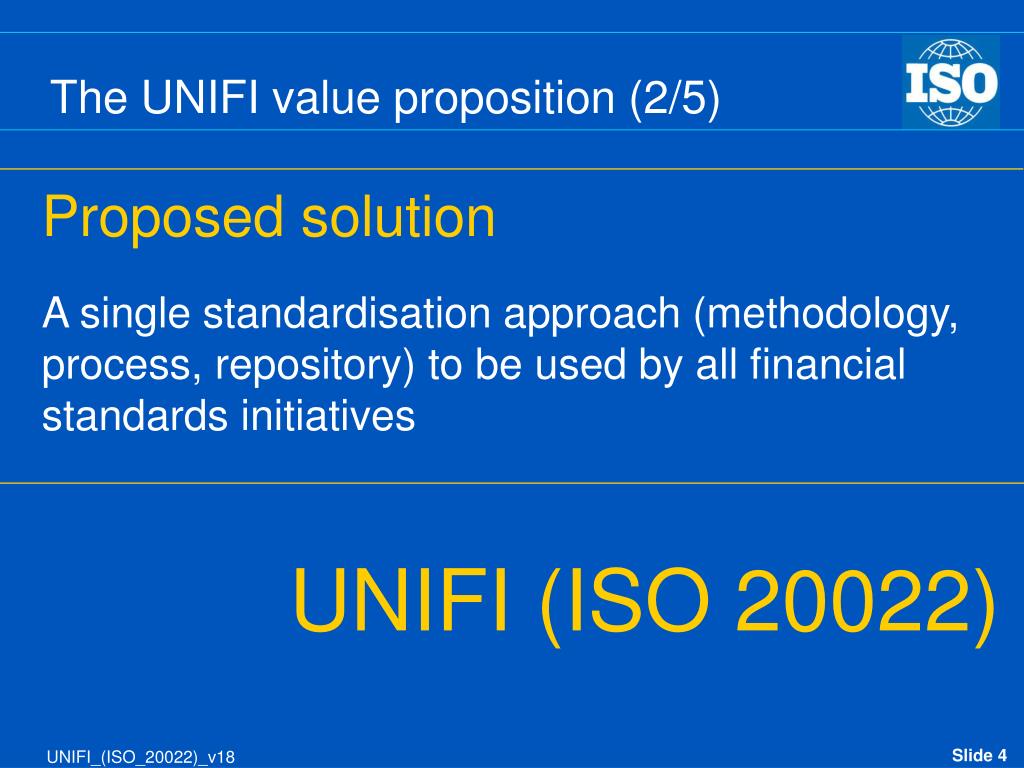 The UNIFI value proposition (2/5)

ISO

Proposed solution

A single standardisation approach (methodology, process, repository) to be used by all financial standards initiatives

UNIFI (ISO 20022)

UNIFI_(ISO_20022)_v18

Slide 4